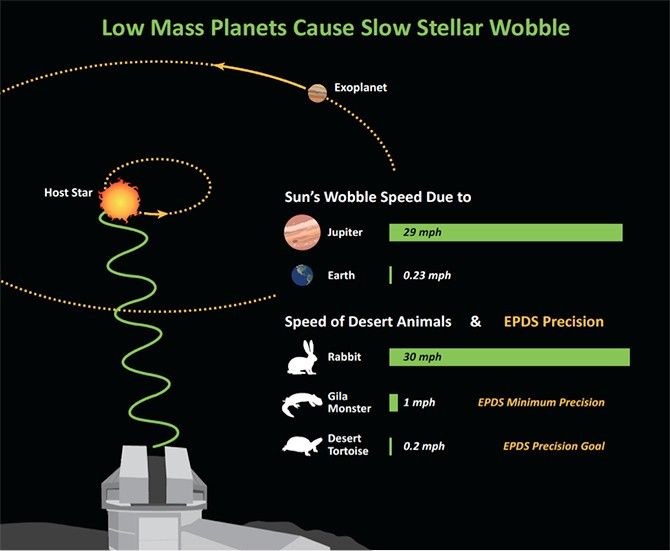 Low Mass Planets Cause Slow Stellar Wobble

Exoplanet

Host Star

Sun's Wobble Speed Due to

Jupiter 29 mph

Earth 0.23 mph

Speed of Desert Animals & EPDS Precision

Rabbit 30 mph

Gila Monster 1 mph EPDS Minimum Precision

Desert Tortoise 0.2 mph EPDS Precision Goal